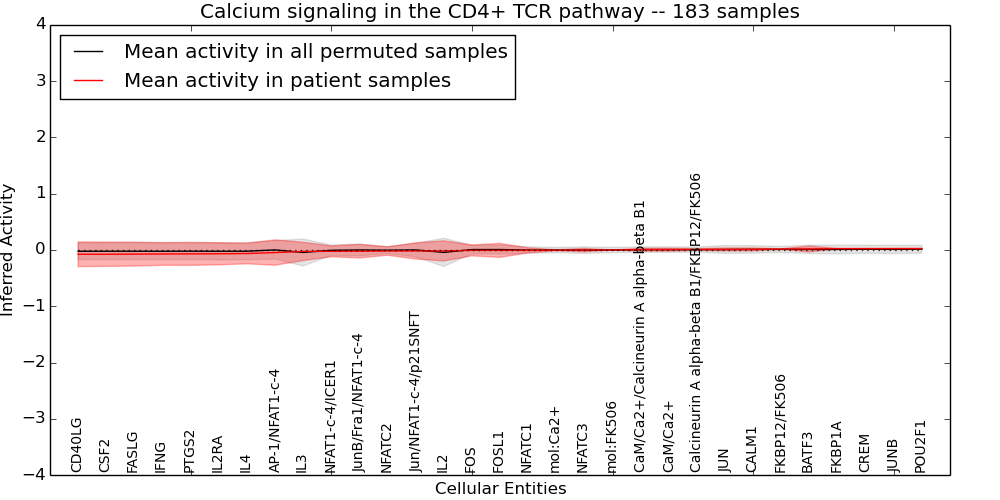 Calcium signaling in the CD4+ TCR pathway -- 183 samples

Mean activity in all permuted samples
Mean activity in patient samples

Inferred Activity

4
3
2
1
0
−1
−2
−3
−4

CD40LG
CSF2
FASLG
IFNG
PTGS2
IL2RA
IL4
AP-1/NFAT1-c-4
IL3
NFAT1-c-4/ICER1
JunB/Fra1/NFAT1-c-4
NFATC2
Jun/NFAT1-c-4/p21SNFT
IL2
FOS
FOSL1
NFATC1
mol:Ca2+
NFATC3
mol:FK506
CaM/Ca2+/Calcineurin A alpha-beta B1
CaM/Ca2+
Calcineurin A alpha-beta B1/FKBP12/FK506
JUN
CALM1
FKBP12/FK506
BATF3
FKBP1A
CREM
JUNB
POU2F1

Cellular Entities